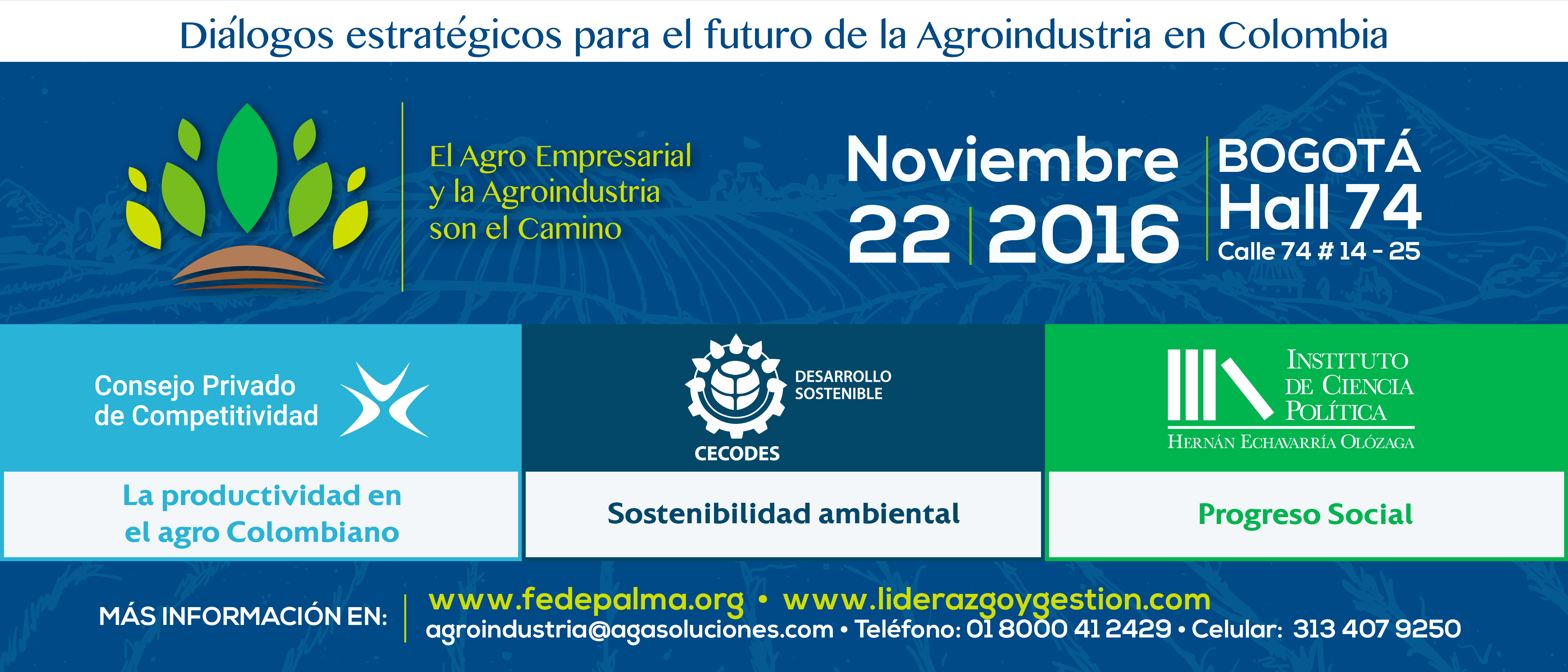 Diálogos estratégicos para el futuro de la Agroindustria en Colombia

El Agro Empresarial y la Agroindustria son el Camino

Noviembre 22 | 2016

BOGOTÁ Hall 74 Calle 74 # 14 - 25

Consejo Privado de Competitividad

La productividad en el agro Colombiano

DESARROLLO SOSTENIBLE

CECODES

Sostenibilidad ambiental

INSTITUTO DE CIENCIA POLÍTICA

HERNÁN ECHAVARRÍA OLÓZAGA

Progreso Social

MÁS INFORMACIÓN EN: www.fedepalma.org • www.liderazgoygestion.com agroindustria@agasoluciones.com • Teléfono: 01 8000 41 2429 • Celular: 313 407 9250